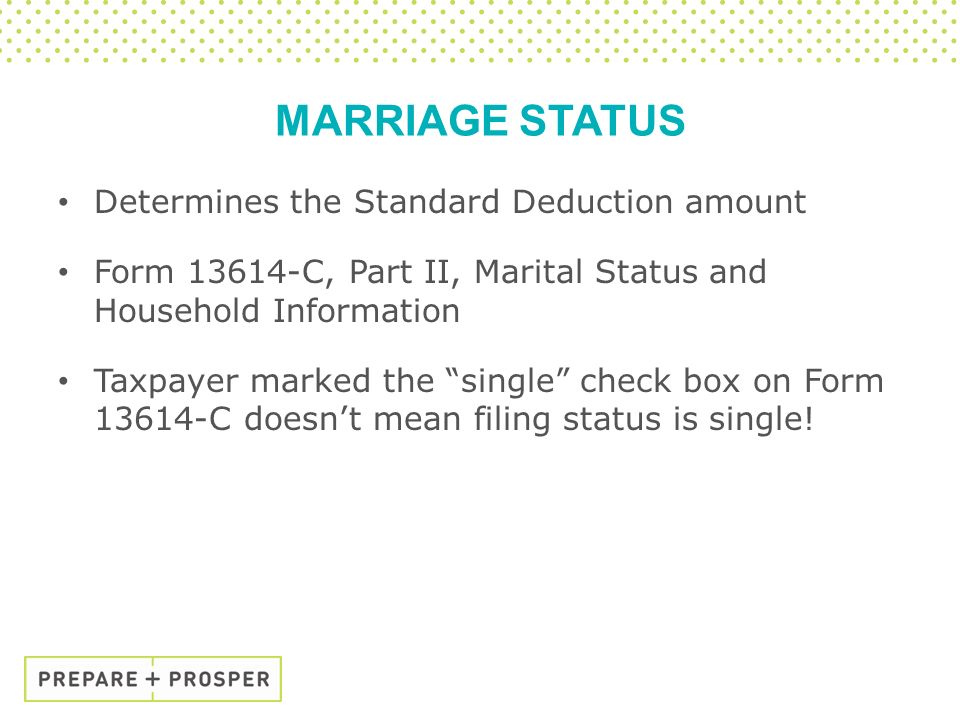 MARRIAGE STATUS

• Determines the Standard Deduction amount

• Form 13614-C, Part II, Marital Status and Household Information

• Taxpayer marked the “single” check box on Form 13614-C doesn’t mean filing status is single!

PREPARE + PROSPER